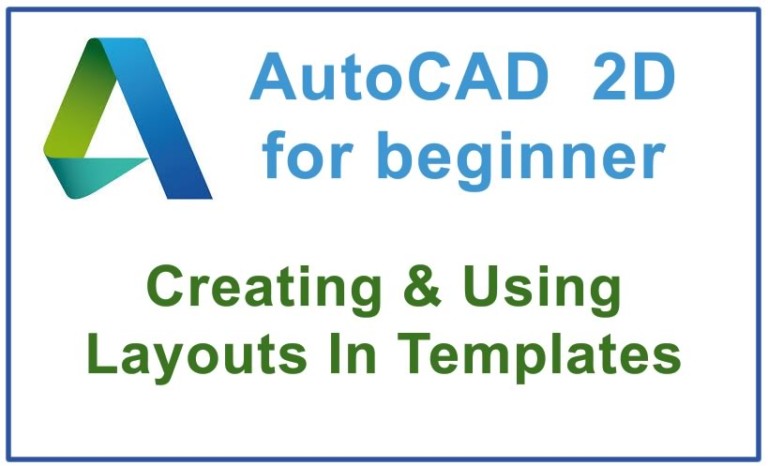 AutoCAD 2D for beginner

Creating & Using Layouts In Templates